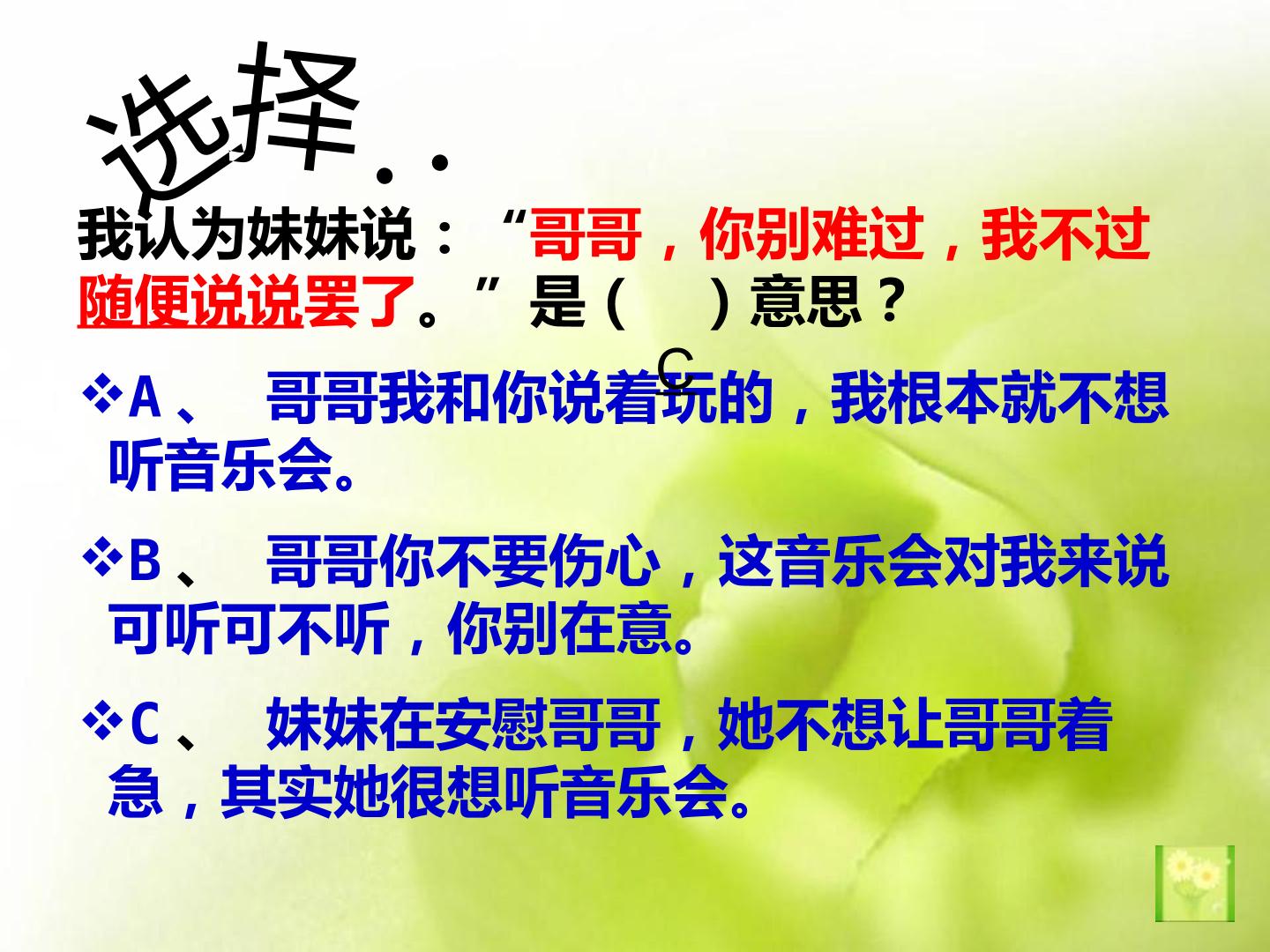 选择..

我认为妹妹说：“哥哥，你别难过，我不过随便说说罢了。”是（ ）意思？

C

❖A、 哥哥我和你说着玩的，我根本就不想听音乐会。

❖B、 哥哥你不要伤心，这音乐会对我来说可听可不听，你别在意。

❖C、 妹妹在安慰哥哥，她不想让哥哥着急，其实她很想听音乐会。